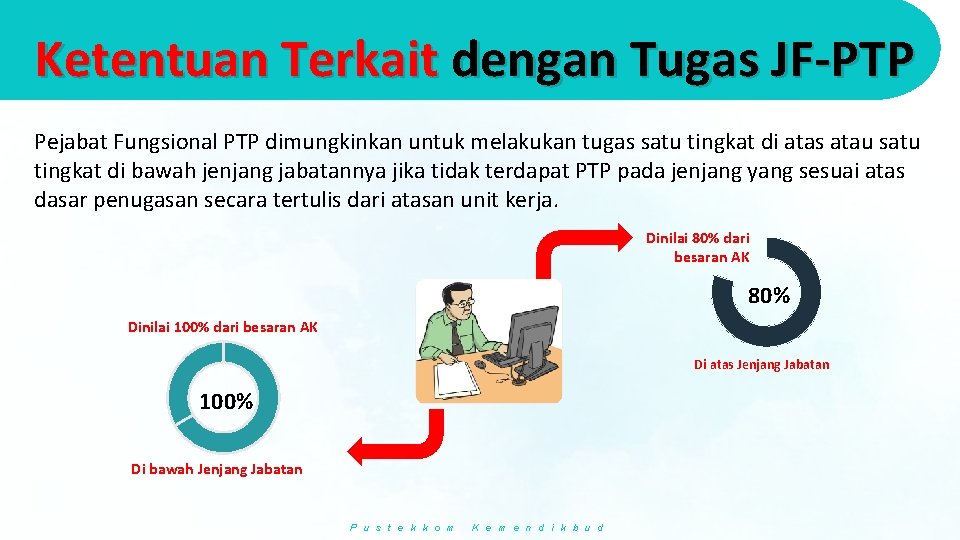 Ketentuan Terkait dengan Tugas JF-PTP

Pejabat Fungsional PTP dimungkinkan untuk melakukan tugas satu tingkat di atas atau satu tingkat di bawah jenjang jabatannya jika tidak terdapat PTP pada jenjang yang sesuai atas dasar penugasan secara tertulis dari atasan unit kerja.

Dinilai 80% dari besaran AK

80%

Di atas Jenjang Jabatan

Dinilai 100% dari besaran AK

100%

Di bawah Jenjang Jabatan

Pustekkom Kemendikbud